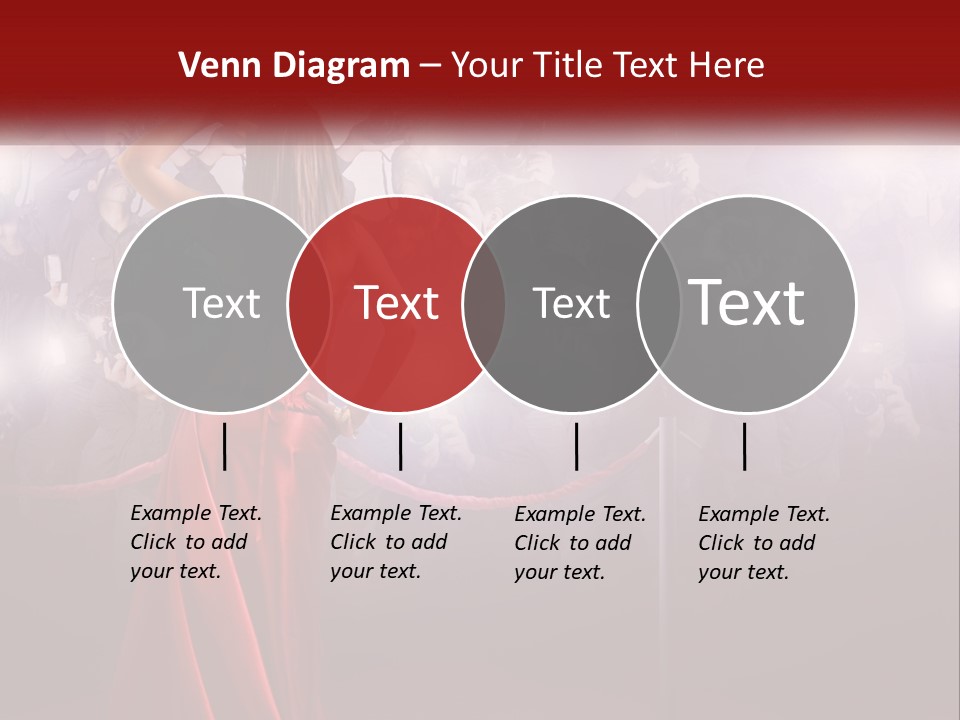 Venn Diagram – Your Title Text Here

Text

Text

Text

Text

Example Text. Click to add your text.

Example Text. Click to add your text.

Example Text. Click to add your text.

Example Text. Click to add your text.